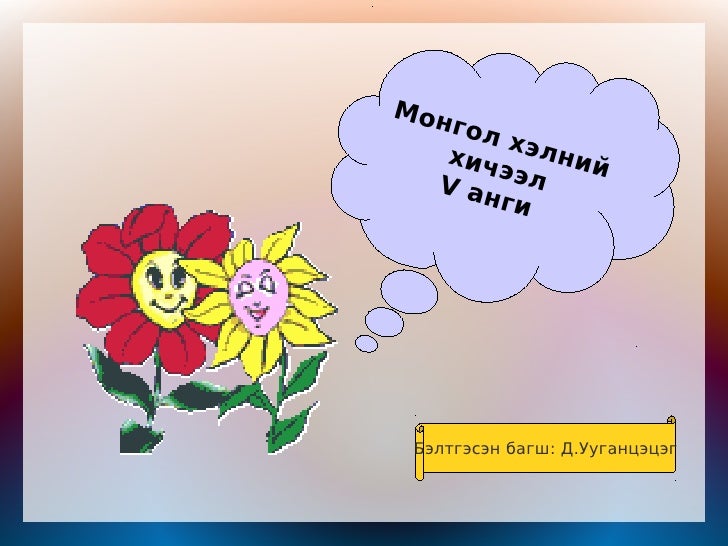 Монгол хэлний хичээл
V анги

Бэлтгэсэн багш: Д.Ууганцэцэг